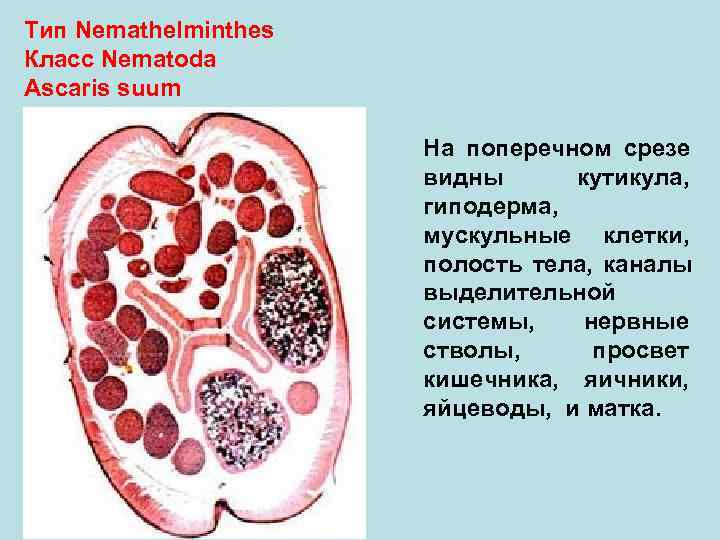 Тип Nemathelminthes
Класс Nematoda
Ascaris suum

На поперечном срезе видны кутикула, гиподерма, мускульные клетки, полость тела, каналы выделительной системы, нервные стволы, просвет кишечника, яичники, яйцеводы, и матка.